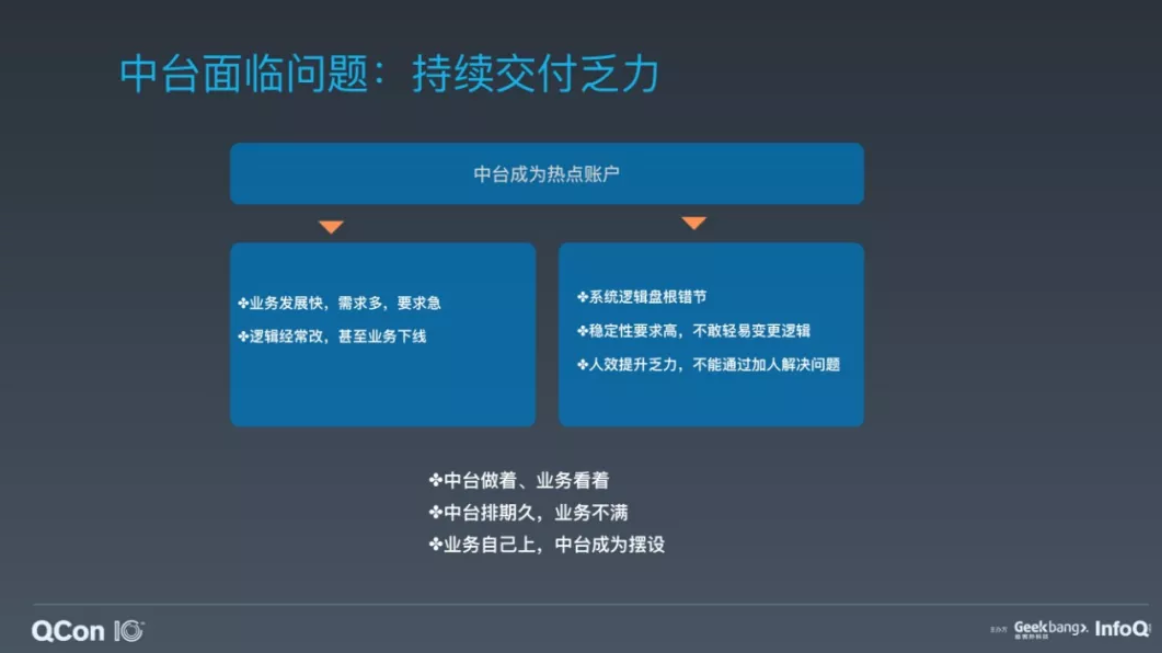 中台面临问题：持续交付乏力

中台成为热点账户

✤业务发展快，需求多，要求急
✤逻辑经常改，甚至业务下线

✤系统逻辑盘根错节
✤稳定性要求高，不敢轻易变更逻辑
✤人效提升乏力，不能通过加人解决问题

✤中台做着、业务看着
✤中台排期久，业务不满
✤业务自己上，中台成为摆设

QCon 10

主办方 Geekbang>. 极客邦科技 InfoQ